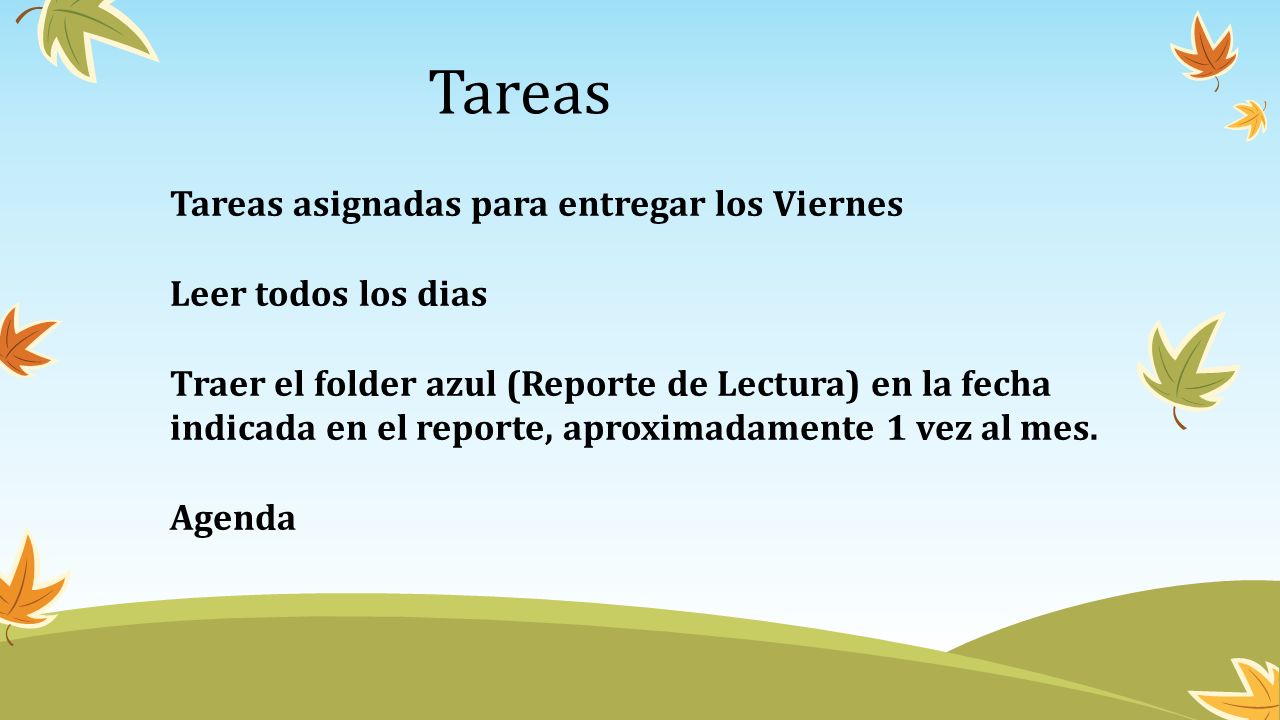 Tareas

Tareas asignadas para entregar los Viernes

Leer todos los dias

Traer el folder azul (Reporte de Lectura) en la fecha indicada en el reporte, aproximadamente 1 vez al mes.

Agenda